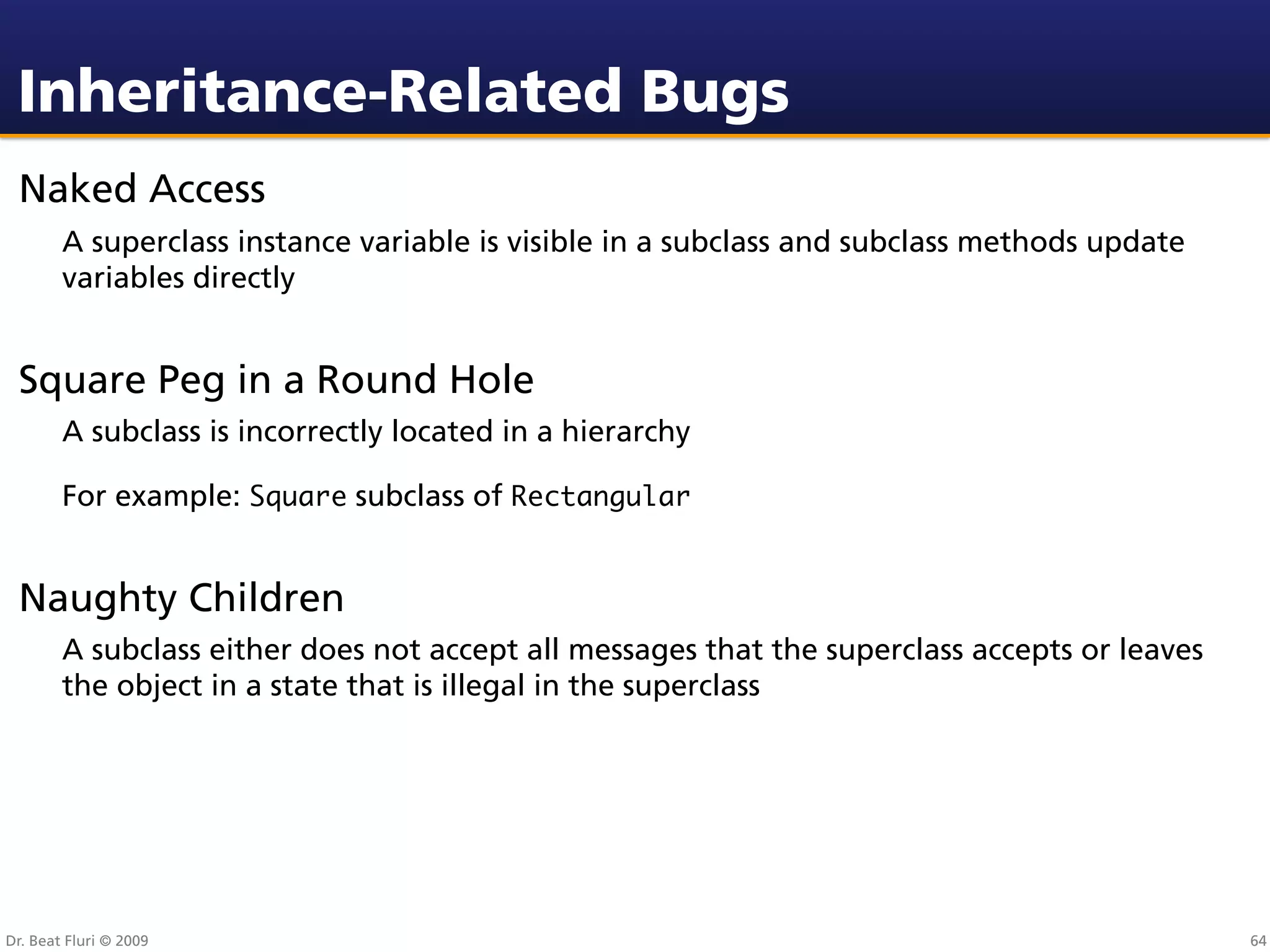 Inheritance-Related Bugs

Naked Access

A superclass instance variable is visible in a subclass and subclass methods update variables directly

Square Peg in a Round Hole

A subclass is incorrectly located in a hierarchy

For example: Square subclass of Rectangular

Naughty Children

A subclass either does not accept all messages that the superclass accepts or leaves the object in a state that is illegal in the superclass

Dr. Beat Fluri © 2009

64